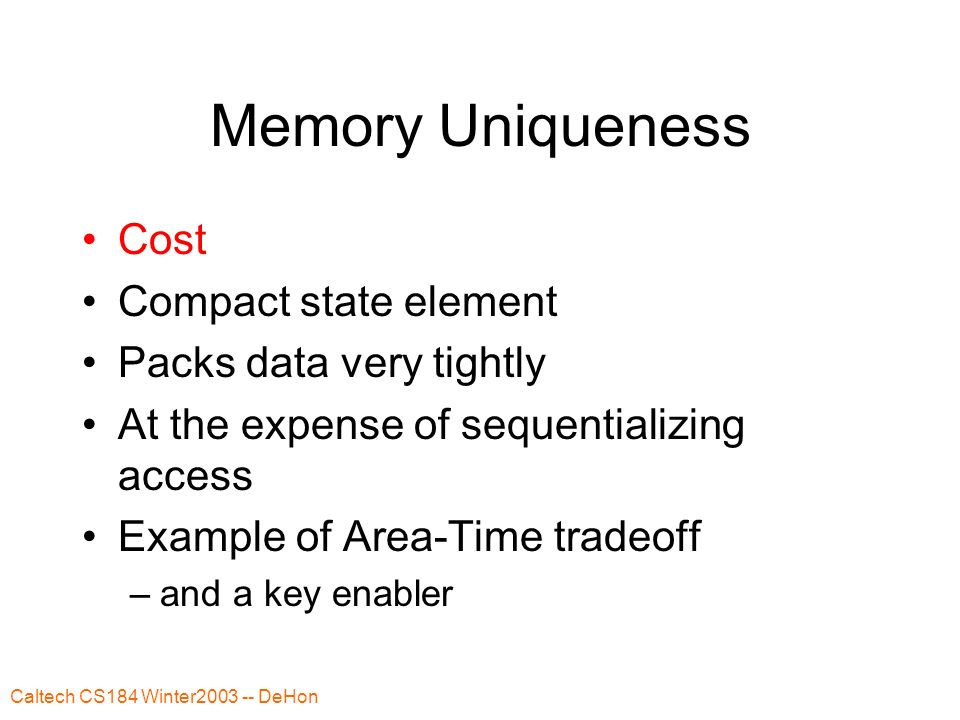 Memory Uniqueness

• Cost
• Compact state element
• Packs data very tightly
• At the expense of sequentializing access
• Example of Area-Time tradeoff
– and a key enabler

Caltech CS184 Winter2003 -- DeHon